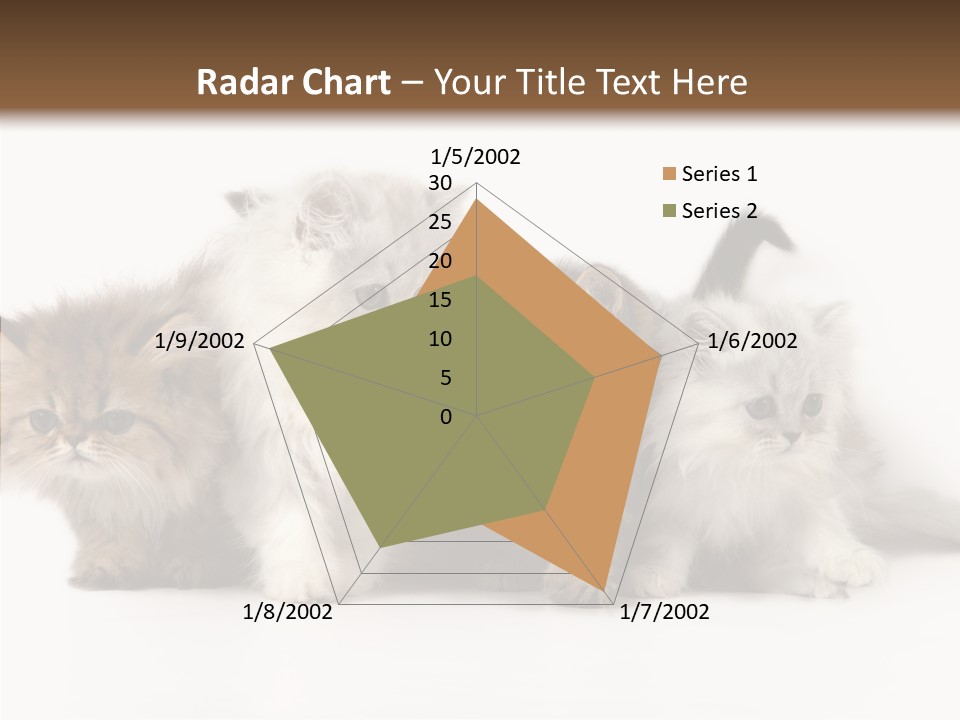 Radar Chart – Your Title Text Here

1/5/2002

30
25
20
15
10
5
0

1/6/2002

1/7/2002

1/8/2002

1/9/2002

Series 1
Series 2